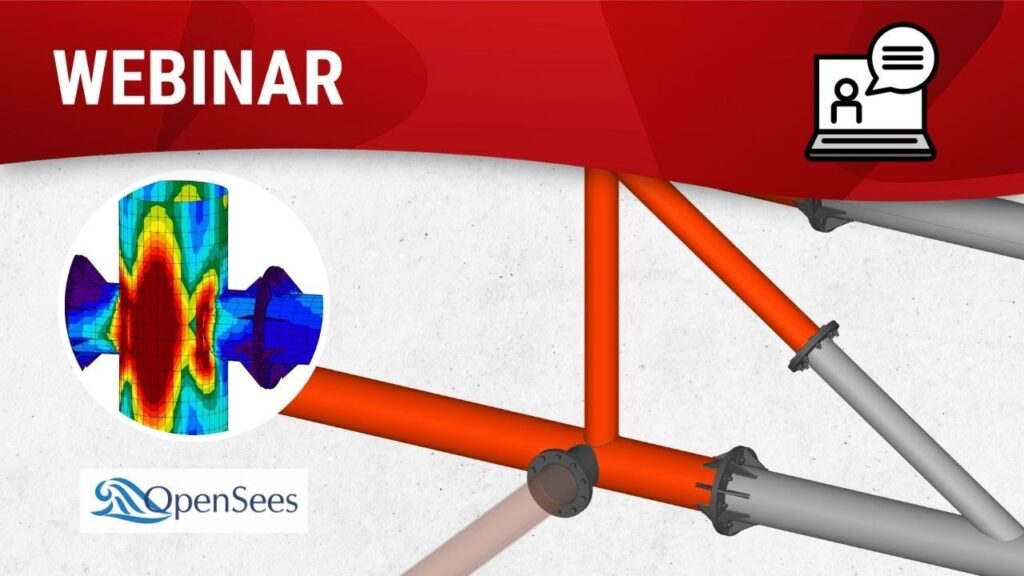 WEBINAR

OpenSees